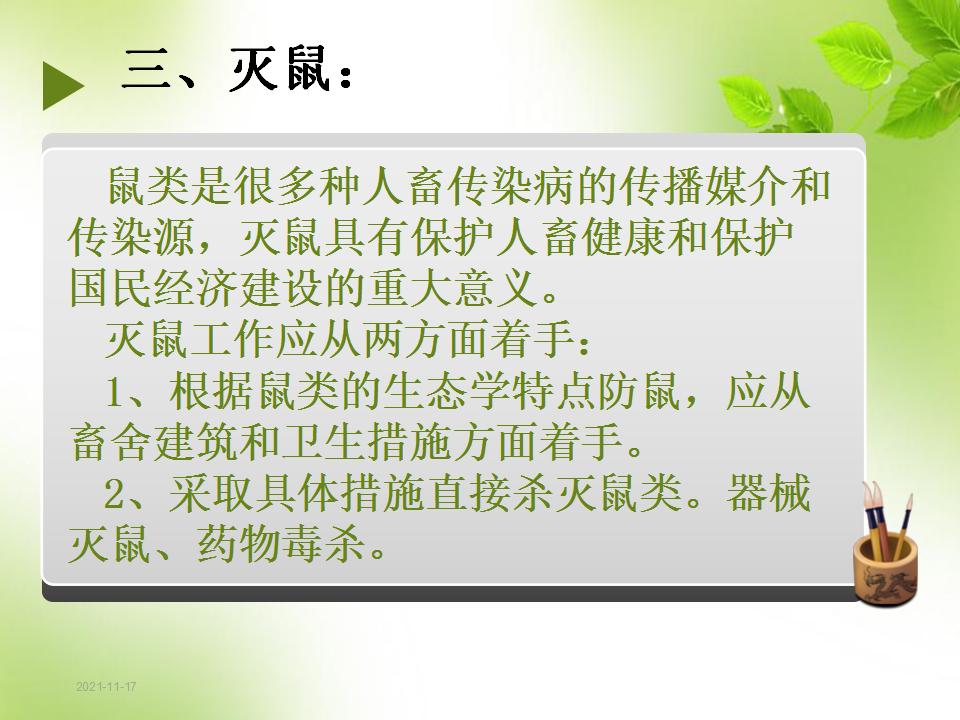 三、灭鼠：

鼠类是很多种人畜传染病的传播媒介和传染源，灭鼠具有保护人畜健康和保护国民经济建设的重大意义。

灭鼠工作应从两方面着手：

1、根据鼠类的生态学特点防鼠，应从畜舍建筑和卫生措施方面着手。

2、采取具体措施直接杀灭鼠类。器械灭鼠、药物毒杀。

2021-11-17